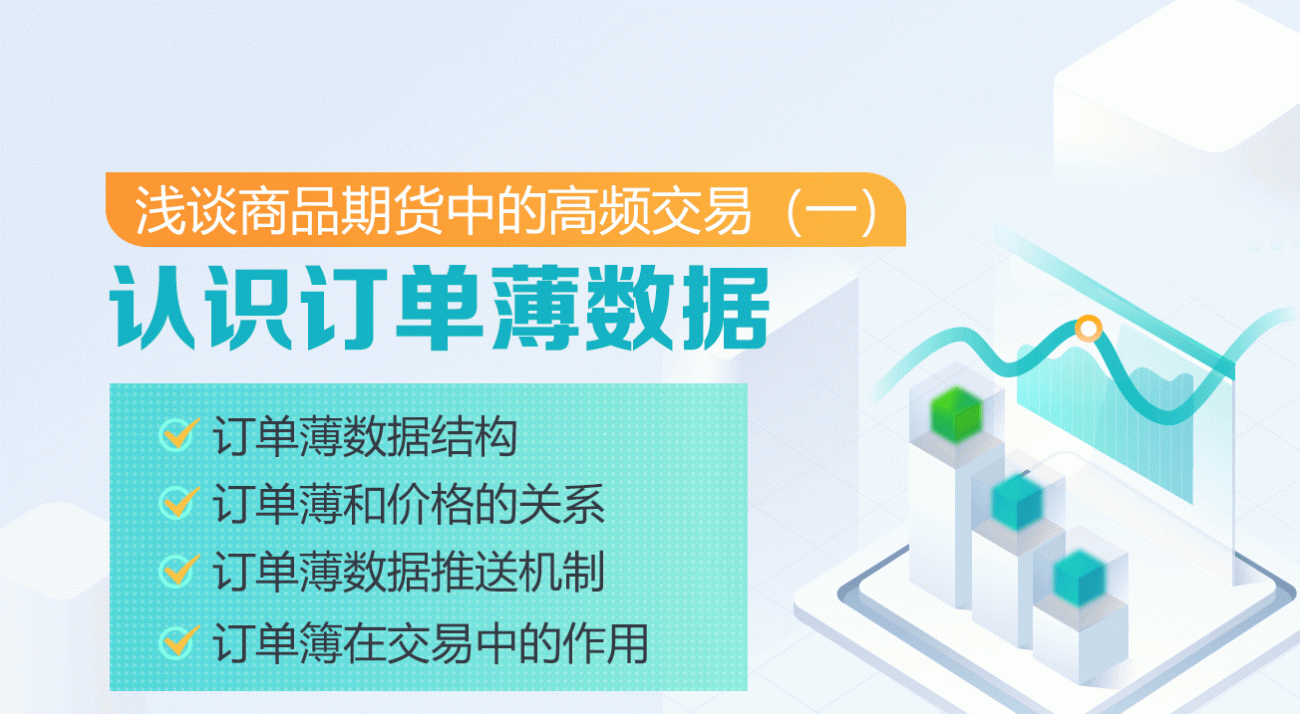 浅谈商品期货中的高频交易（一）

认识订单薄数据

订单薄数据结构

订单薄和价格的关系

订单薄数据推送机制

订单簿在交易中的作用